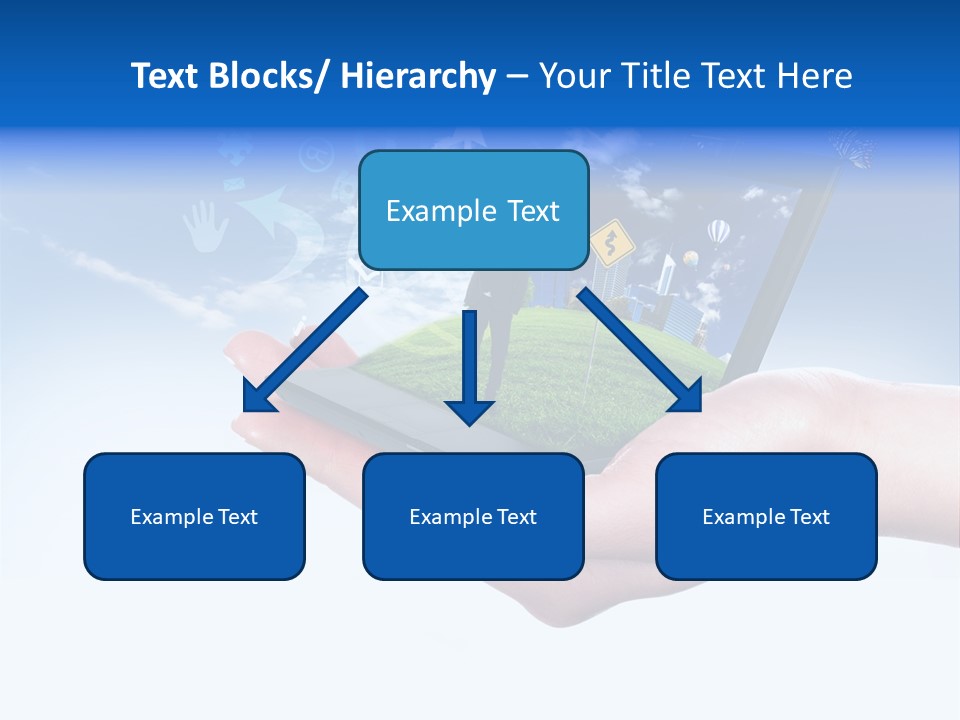 Text Blocks/ Hierarchy – Your Title Text Here

Example Text

Example Text

Example Text

Example Text